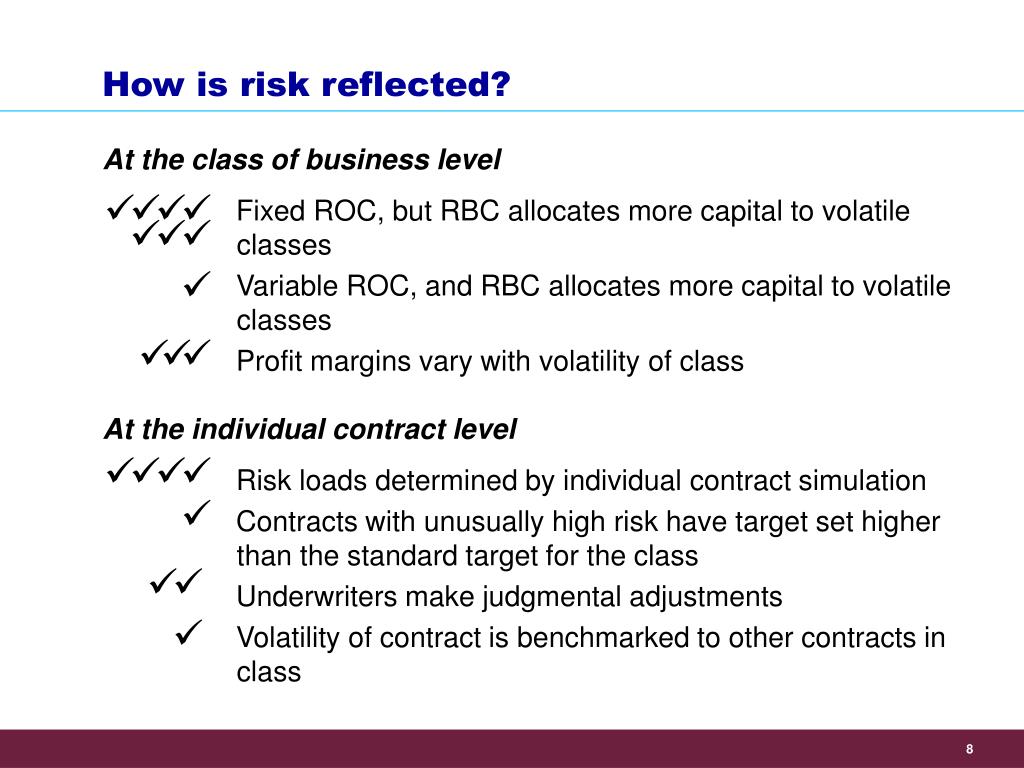 How is risk reflected?

At the class of business level

✓✓✓✓
✓✓✓ Fixed ROC, but RBC allocates more capital to volatile classes

✓ Variable ROC, and RBC allocates more capital to volatile classes

✓✓✓ Profit margins vary with volatility of class

At the individual contract level

✓✓✓✓ Risk loads determined by individual contract simulation

✓ Contracts with unusually high risk have target set higher than the standard target for the class

✓✓ Underwriters make judgmental adjustments

✓ Volatility of contract is benchmarked to other contracts in class

8